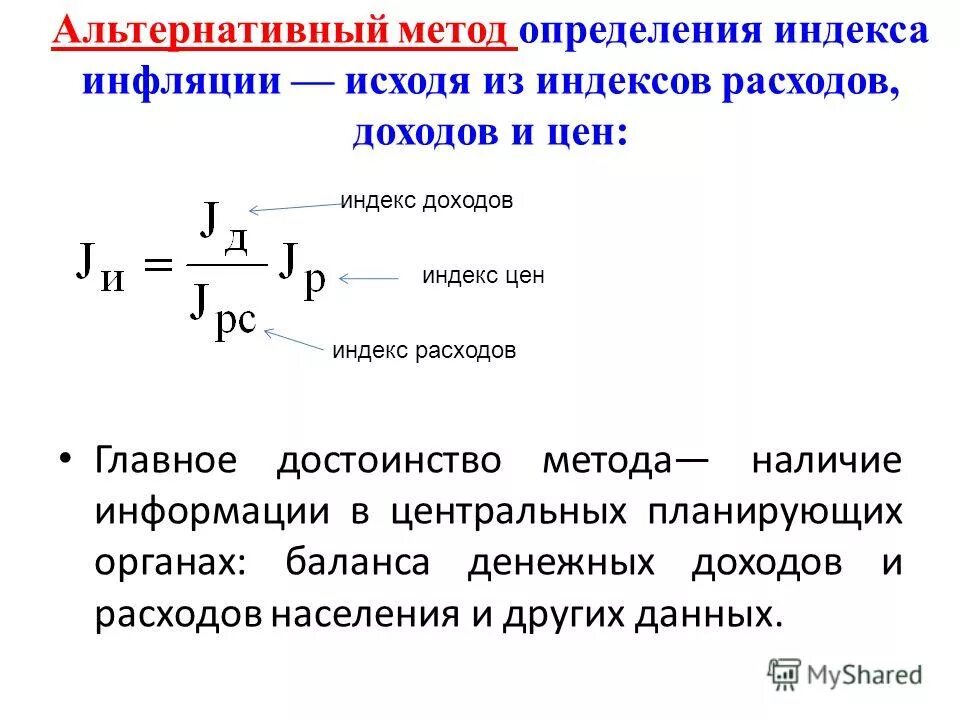 Альтернативный метод определения индекса инфляции — исходя из индексов расходов, доходов и цен:

$J_{и} = \frac{J_{д}}{J_{рс}} J_{р}$

индекс доходов

индекс цен

индекс расходов

• Главное достоинство метода— наличие информации в центральных планирующих органах: баланса денежных доходов и расходов населения и других данных.

MyShared